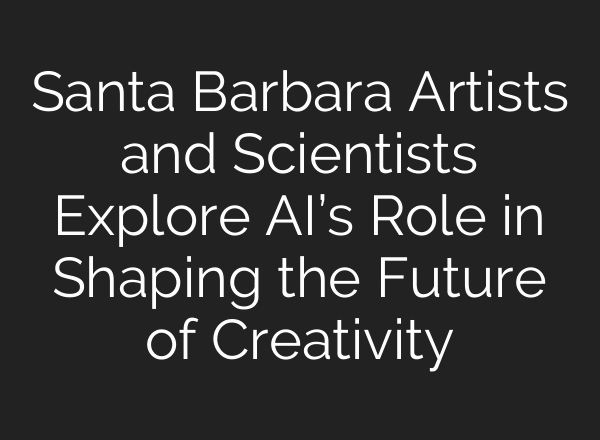 Santa Barbara Artists and Scientists Explore AI’s Role in Shaping the Future of Creativity